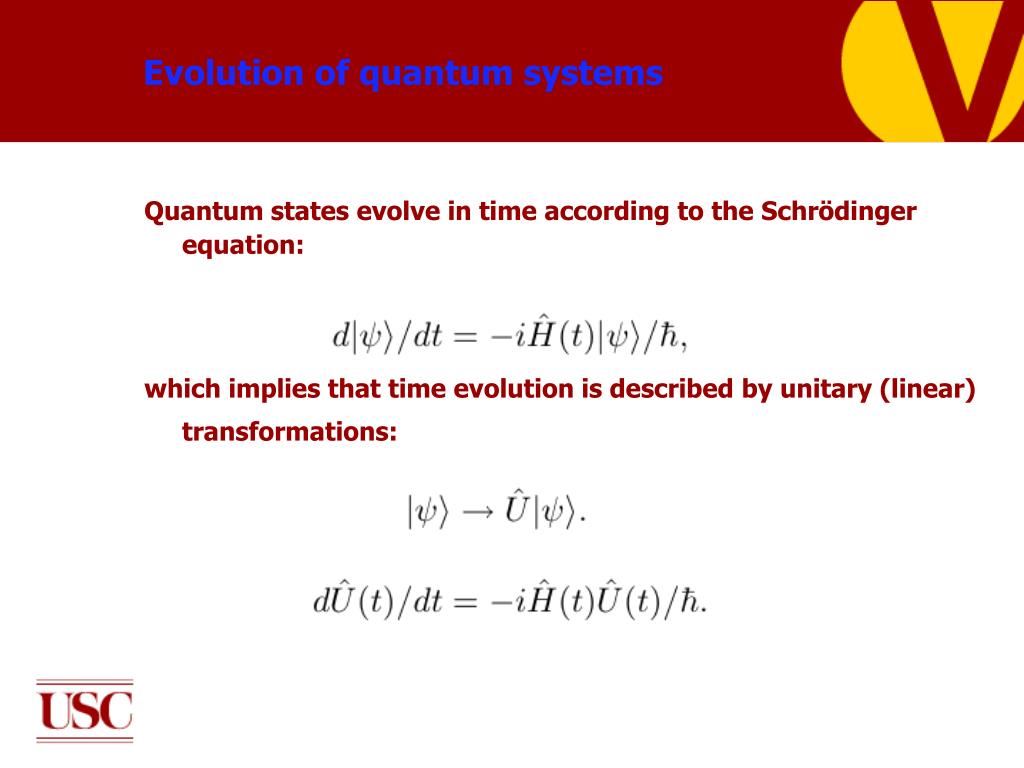 Evolution of quantum systems

Quantum states evolve in time according to the Schrödinger equation:

$d|\psi\rangle/dt = -i\hat{H}(t)|\psi\rangle/\hbar,$

which implies that time evolution is described by unitary (linear) transformations:

$|\psi\rangle \rightarrow \hat{U}|\psi\rangle.$

$d\hat{U}(t)/dt = -i\hat{H}(t)\hat{U}(t)/\hbar.$

USC